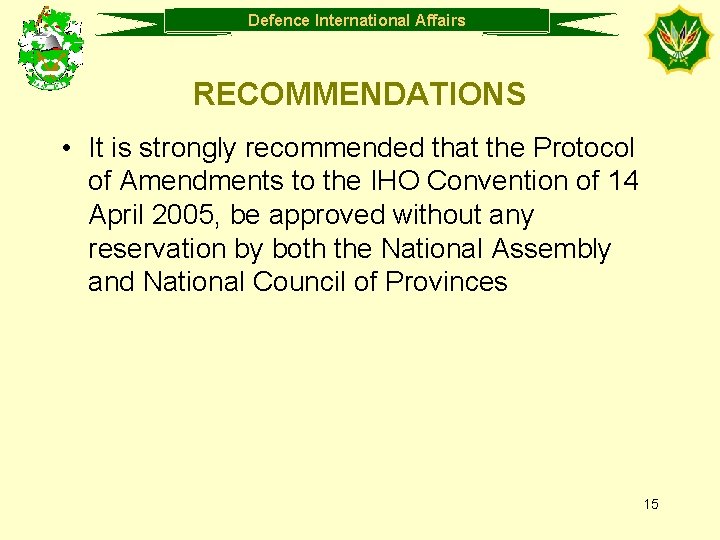 Defence International Affairs

RECOMMENDATIONS

• It is strongly recommended that the Protocol of Amendments to the IHO Convention of 14 April 2005, be approved without any reservation by both the National Assembly and National Council of Provinces

15